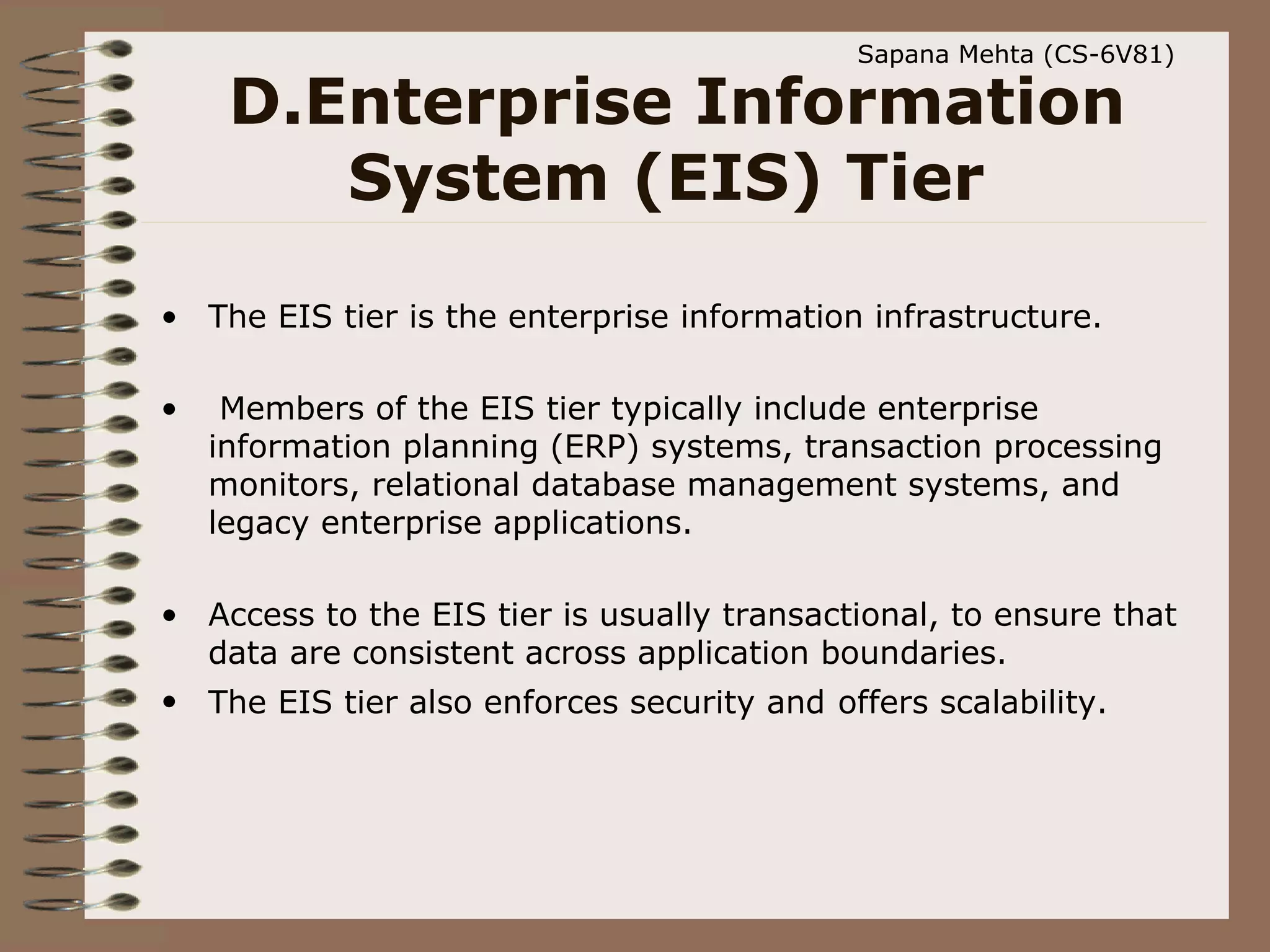 Sapana Mehta (CS-6V81)

D.Enterprise Information System (EIS) Tier

• The EIS tier is the enterprise information infrastructure.

• Members of the EIS tier typically include enterprise information planning (ERP) systems, transaction processing monitors, relational database management systems, and legacy enterprise applications.

• Access to the EIS tier is usually transactional, to ensure that data are consistent across application boundaries.

• The EIS tier also enforces security and offers scalability.